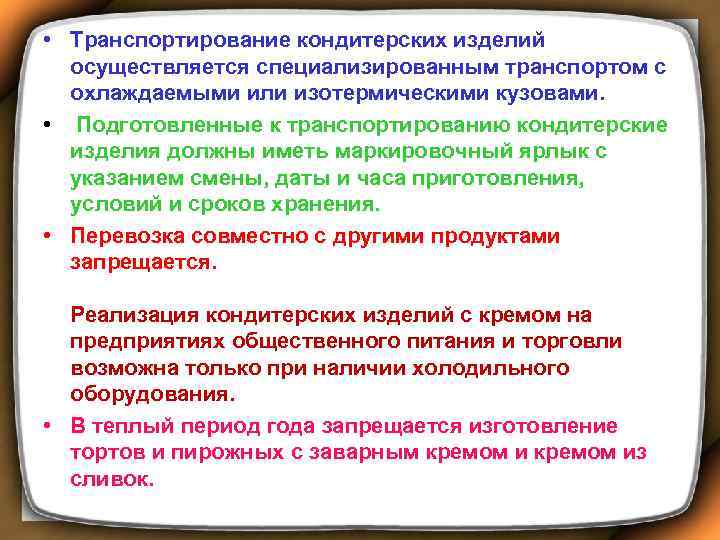 • Транспортирование кондитерских изделий осуществляется специализированным транспортом с охлаждаемыми или изотермическими кузовами.

• Подготовленные к транспортированию кондитерские изделия должны иметь маркировочный ярлык с указанием смены, даты и часа приготовления, условий и сроков хранения.

• Перевозка совместно с другими продуктами запрещается.

Реализация кондитерских изделий с кремом на предприятиях общественного питания и торговли возможна только при наличии холодильного оборудования.

• В теплый период года запрещается изготовление тортов и пирожных с заварным кремом и кремом из сливок.